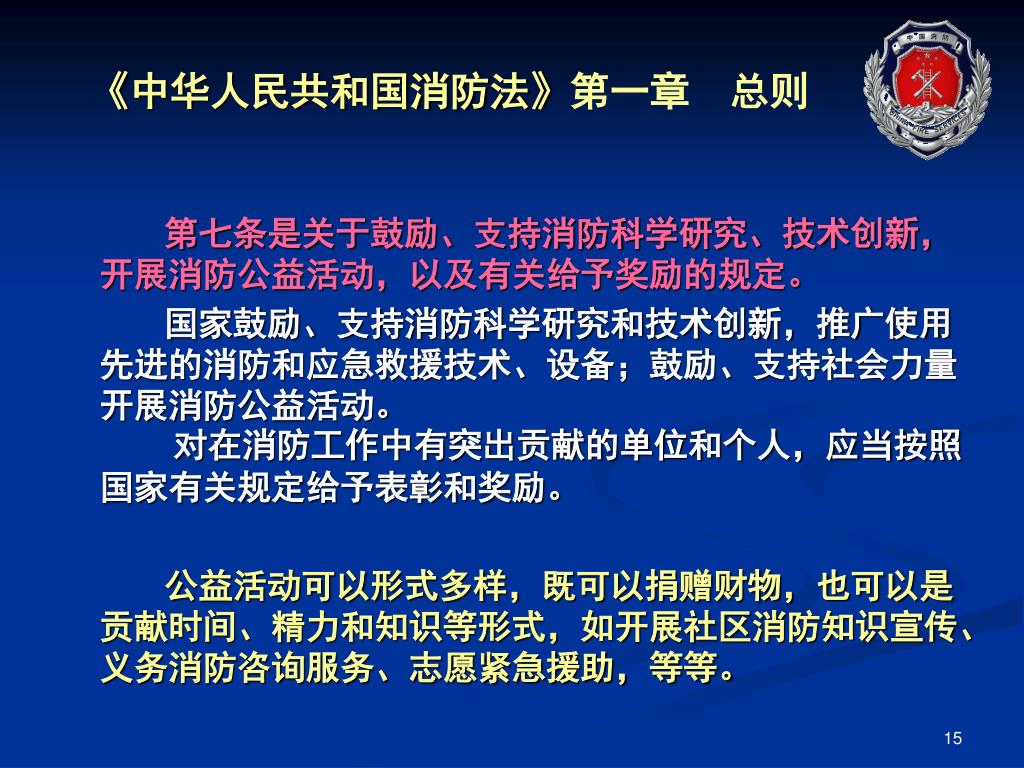 《中华人民共和国消防法》第一章　总则

中国消防

CHINA FIRE SERVICES

第七条是关于鼓励、支持消防科学研究、技术创新，开展消防公益活动，以及有关给予奖励的规定。

国家鼓励、支持消防科学研究和技术创新，推广使用先进的消防和应急救援技术、设备；鼓励、支持社会力量开展消防公益活动。

对在消防工作中有突出贡献的单位和个人，应当按照国家有关规定给予表彰和奖励。

公益活动可以形式多样，既可以捐赠财物，也可以是贡献时间、精力和知识等形式，如开展社区消防知识宣传、义务消防咨询服务、志愿紧急援助，等等。

15